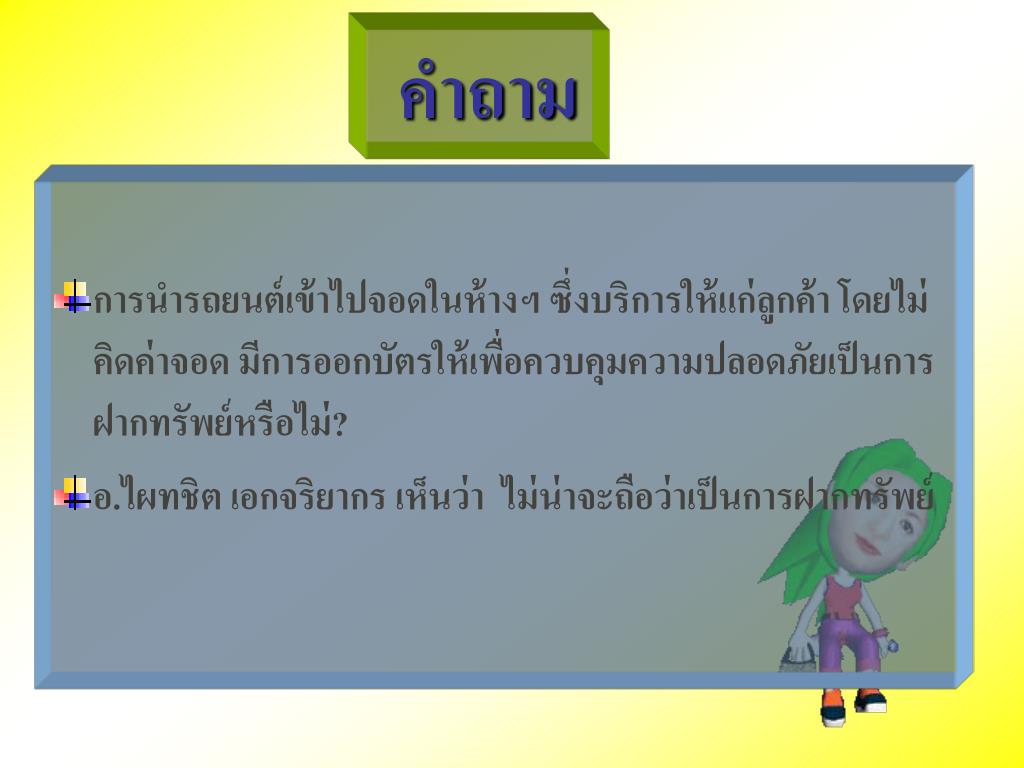 คำถาม

การนำรถยนต์เข้าไปจอดในห้างฯ ซึ่งบริการให้แก่ลูกค้า โดยไม่คิดค่าจอด มีการออกบัตรให้เพื่อควบคุมความปลอดภัยเป็นการฝากทรัพย์หรือไม่?

อ.ไผทชิต เอกจริยากร เห็นว่า ไม่น่าจะถือว่าเป็นการฝากทรัพย์